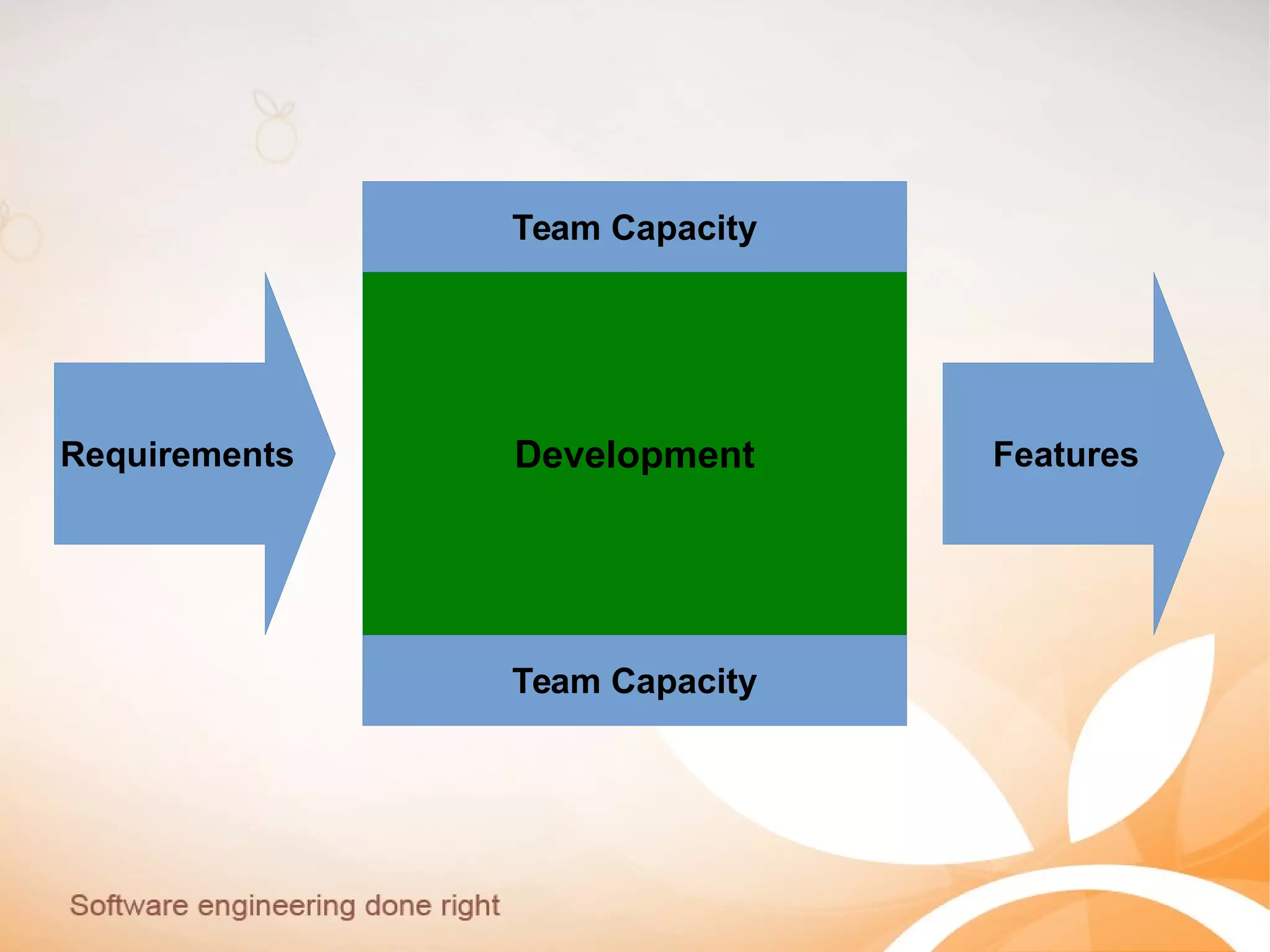 Team Capacity

Requirements

Development

Features

Team Capacity

Software engineering done right